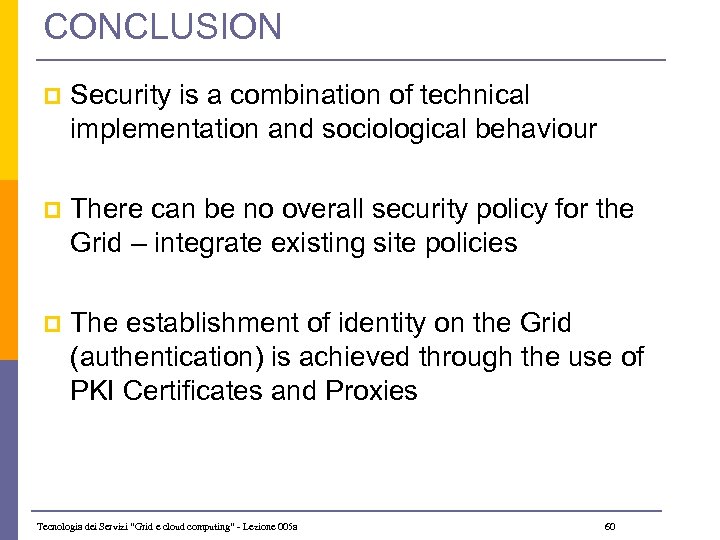 CONCLUSION

Security is a combination of technical implementation and sociological behaviour

There can be no overall security policy for the Grid – integrate existing site policies

The establishment of identity on the Grid (authentication) is achieved through the use of PKI Certificates and Proxies

Tecnologia dei Servizi "Grid e cloud computing" - Lezione 005a

60